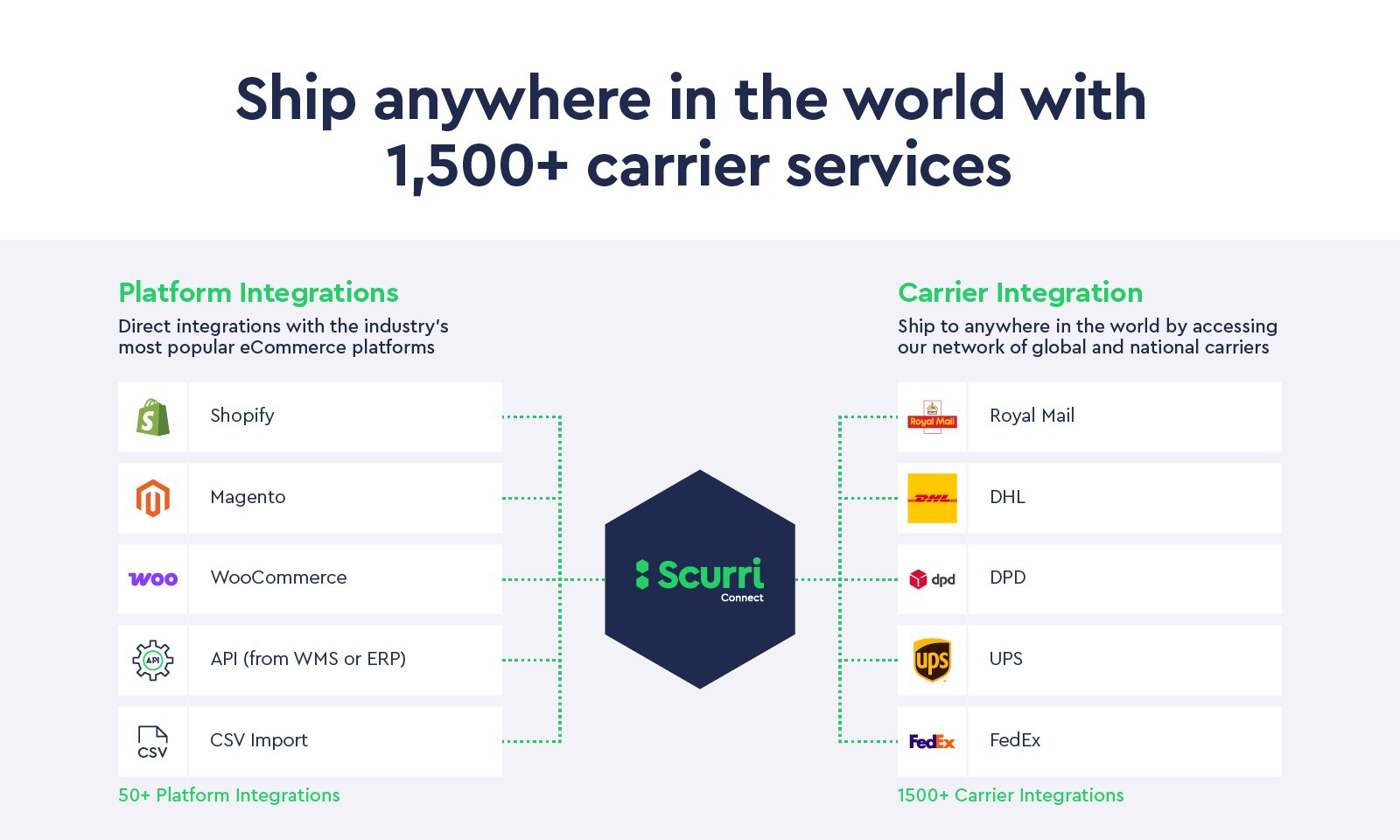 Ship anywhere in the world with 1,500+ carrier services

Platform Integrations
Direct integrations with the industry's most popular eCommerce platforms

Shopify
Magento
woo WooCommerce
API API (from WMS or ERP)
CSV CSV Import

50+ Platform Integrations

Scurri Connect

Carrier Integration
Ship to anywhere in the world by accessing our network of global and national carriers

Royal Mail Royal Mail
DHL DHL
dpd DPD
ups UPS
FedEx FedEx

1500+ Carrier Integrations